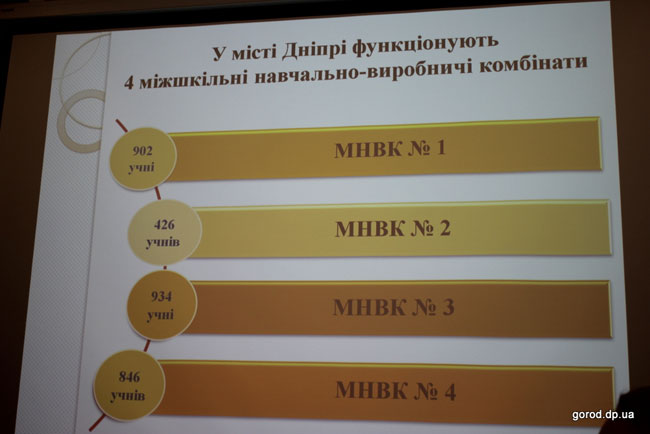 У місті Дніпрі функціонують
4 міжшкільні навчально-виробничі комбінати

902 учні

МНВК № 1

426 учнів

МНВК № 2

934 учні

МНВК № 3

846 учнів

МНВК № 4

gorod.dp.ua